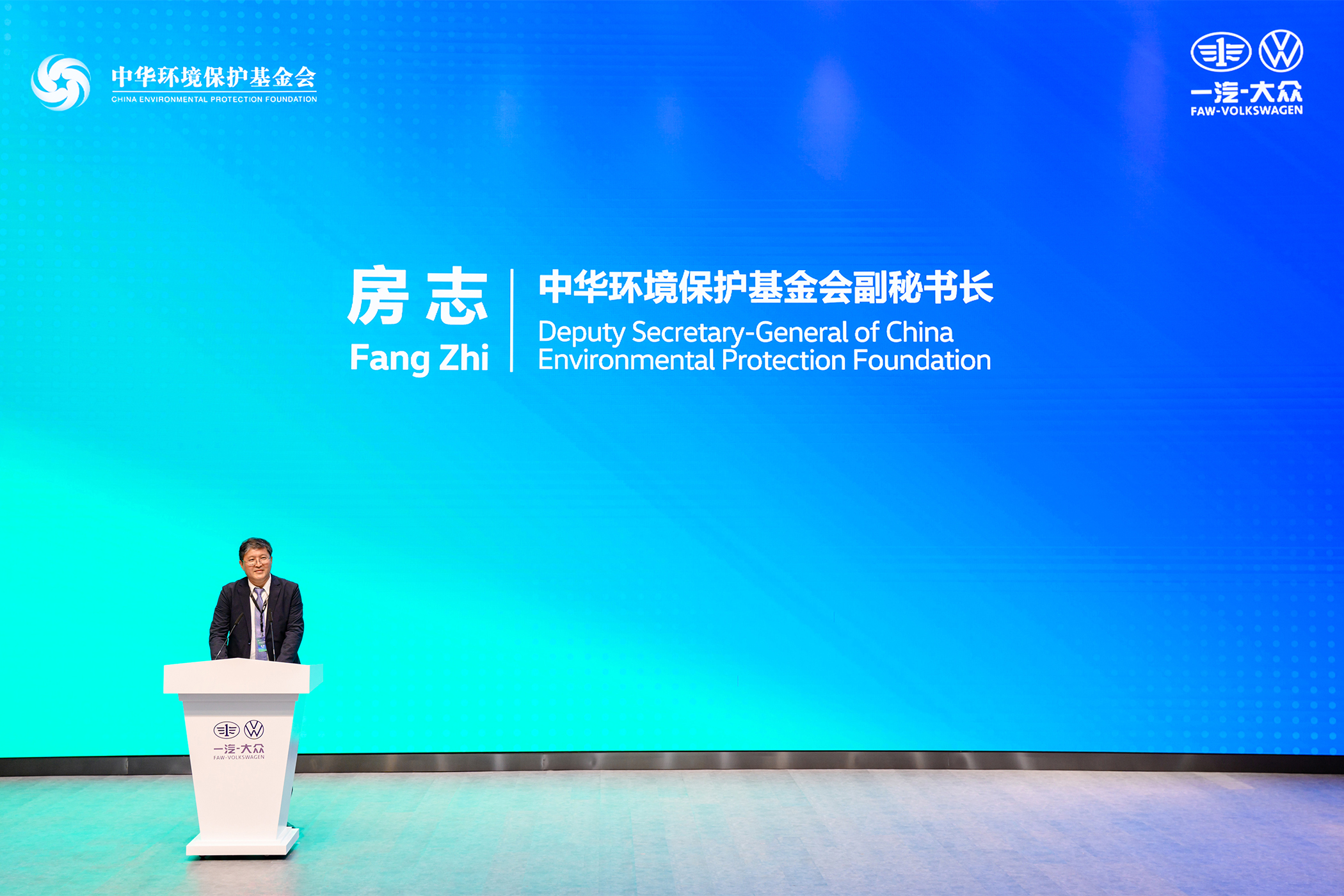 中华环境保护基金会
CHINA ENVIRONMENTAL PROTECTION FOUNDATION

一汽-大众
FAW-VOLKSWAGEN

房 志
Fang Zhi

中华环境保护基金会副秘书长
Deputy Secretary-General of China Environmental Protection Foundation

一汽-大众
FAW-VOLKSWAGEN